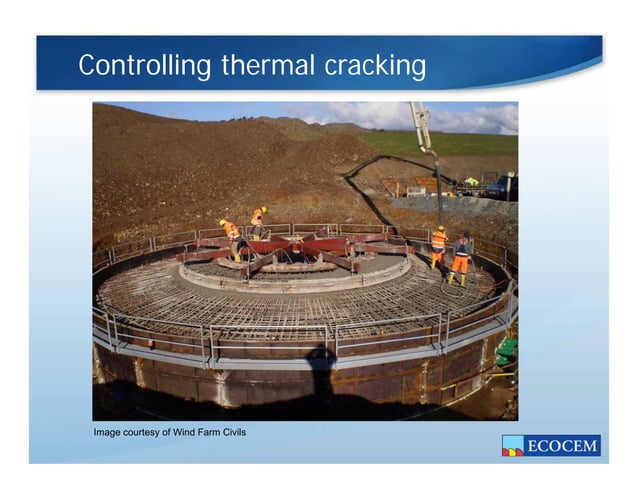 Controlling thermal cracking

Image courtesy of Wind Farm Civils

ECOCEM